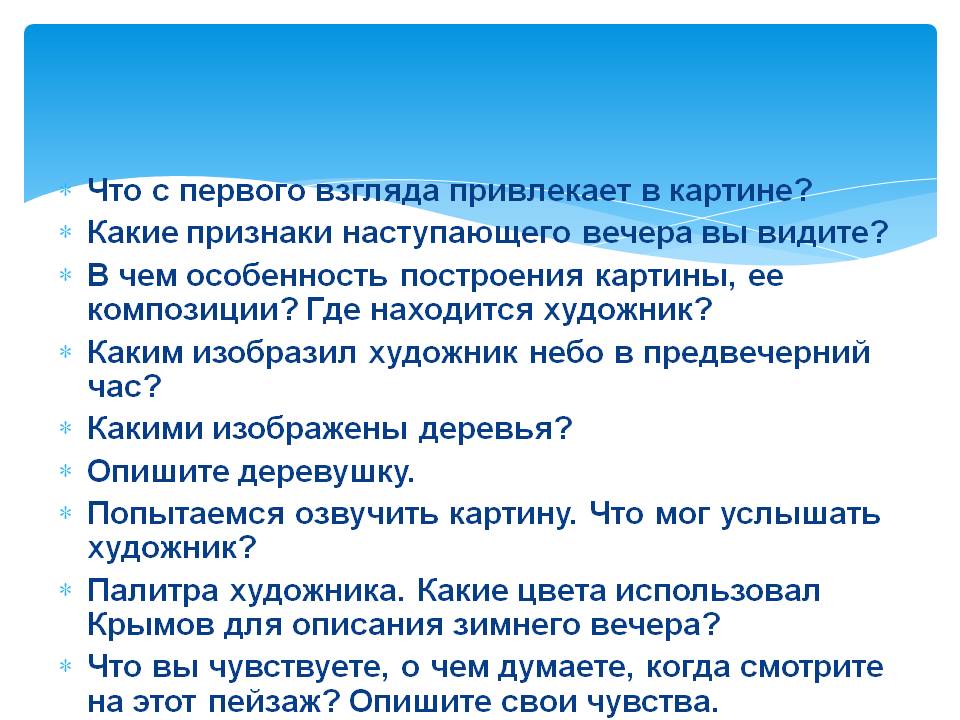 * Что с первого взгляда привлекает в картине?
* Какие признаки наступающего вечера вы видите?
* В чем особенность построения картины, ее композиции? Где находится художник?
* Каким изобразил художник небо в предвечерний час?
* Какими изображены деревья?
* Опишите деревушку.
* Попытаемся озвучить картину. Что мог услышать художник?
* Палитра художника. Какие цвета использовал Крымов для описания зимнего вечера?
* Что вы чувствуете, о чем думаете, когда смотрите на этот пейзаж? Опишите свои чувства.